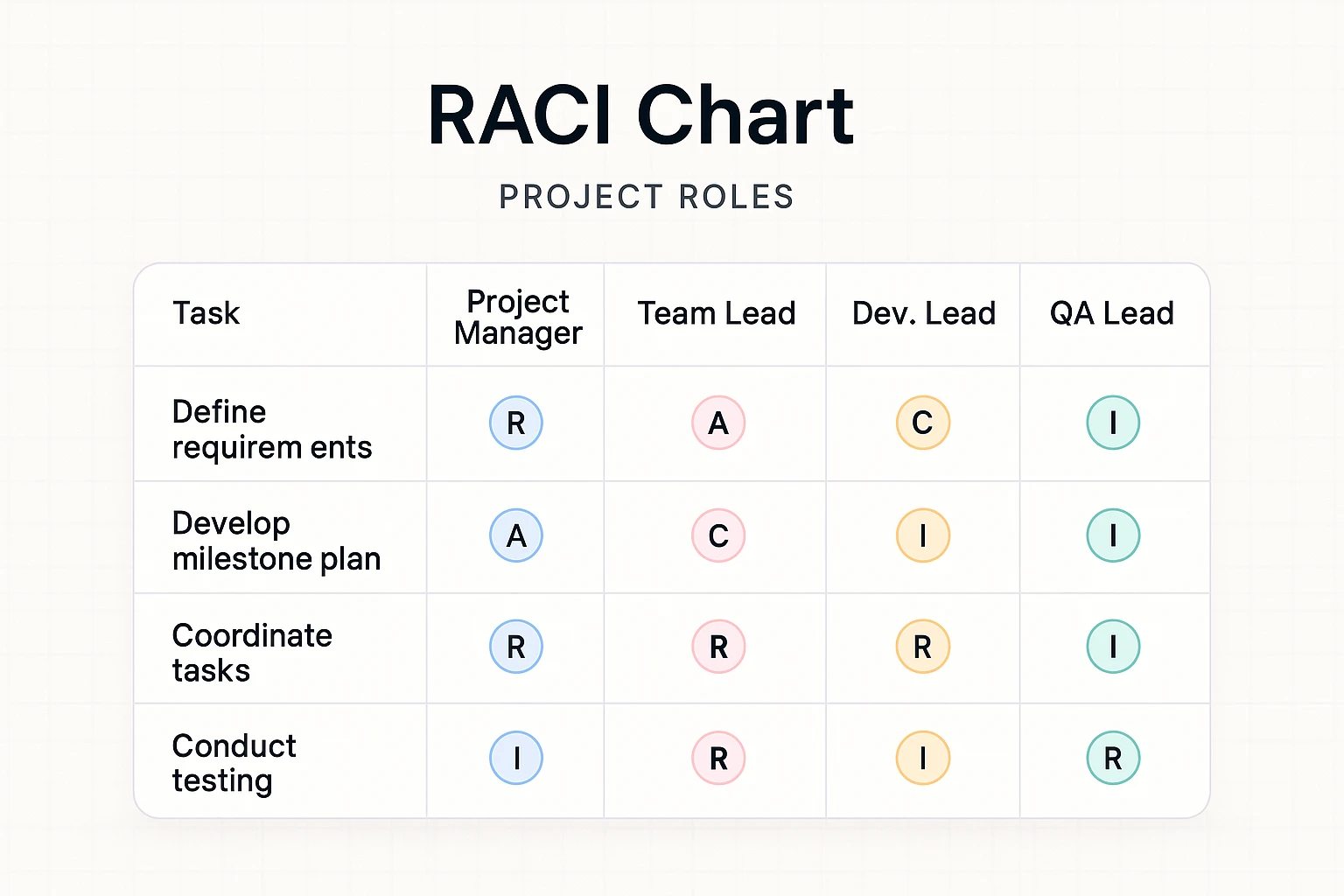 RACI Chart

PROJECT ROLES

| Task | Project Manager | Team Lead | Dev. Lead | QA Lead |
|---|---|---|---|---|
| Define requirem ents | R | A | C | I |
| Develop milestone plan | A | C | I | I |
| Coordinate tasks | R | R | R | I |
| Conduct testing | I | R | I | R |